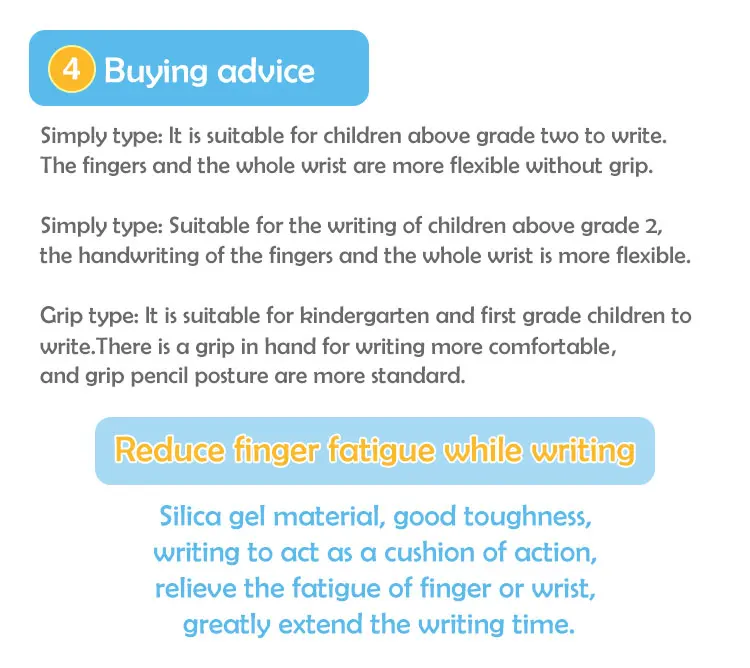 4 Buying advice

Simply type: It is suitable for children above grade two to write. The fingers and the whole wrist are more flexible without grip.

Simply type: Suitable for the writing of children above grade 2, the handwriting of the fingers and the whole wrist is more flexible.

Grip type: It is suitable for kindergarten and first grade children to write.There is a grip in hand for writing more comfortable, and grip pencil posture are more standard.

Reduce finger fatigue while writing

Silica gel material, good toughness, writing to act as a cushion of action, relieve the fatigue of finger or wrist, greatly extend the writing time.